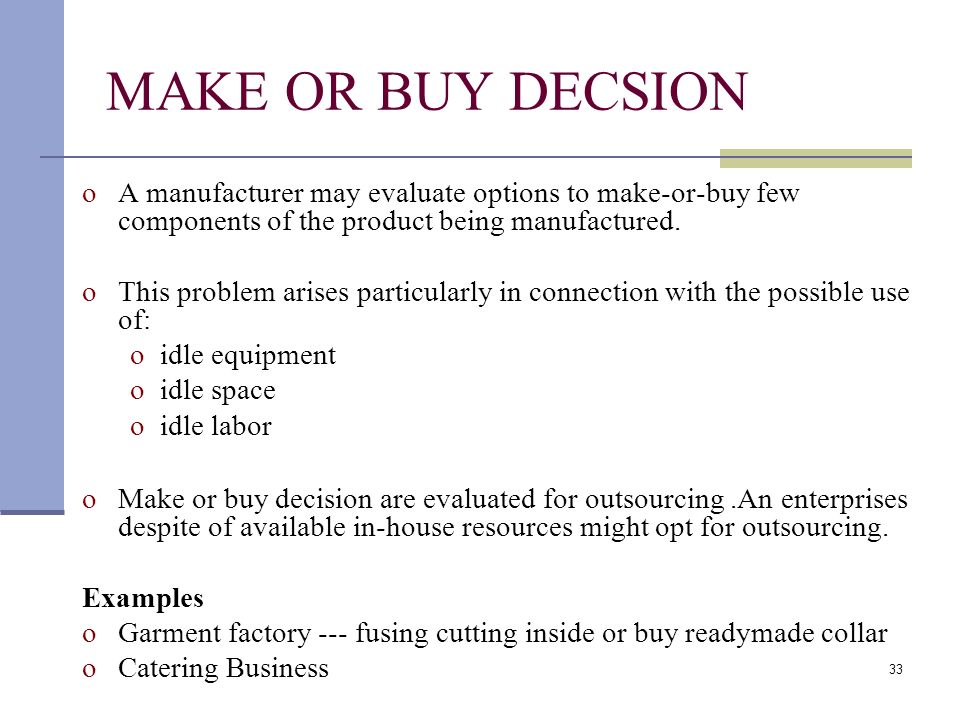 MAKE OR BUY DECSION

o A manufacturer may evaluate options to make-or-buy few components of the product being manufactured.

o This problem arises particularly in connection with the possible use of:
o idle equipment
o idle space
o idle labor

o Make or buy decision are evaluated for outsourcing .An enterprises despite of available in-house resources might opt for outsourcing.

Examples
o Garment factory --- fusing cutting inside or buy readymade collar
o Catering Business

33